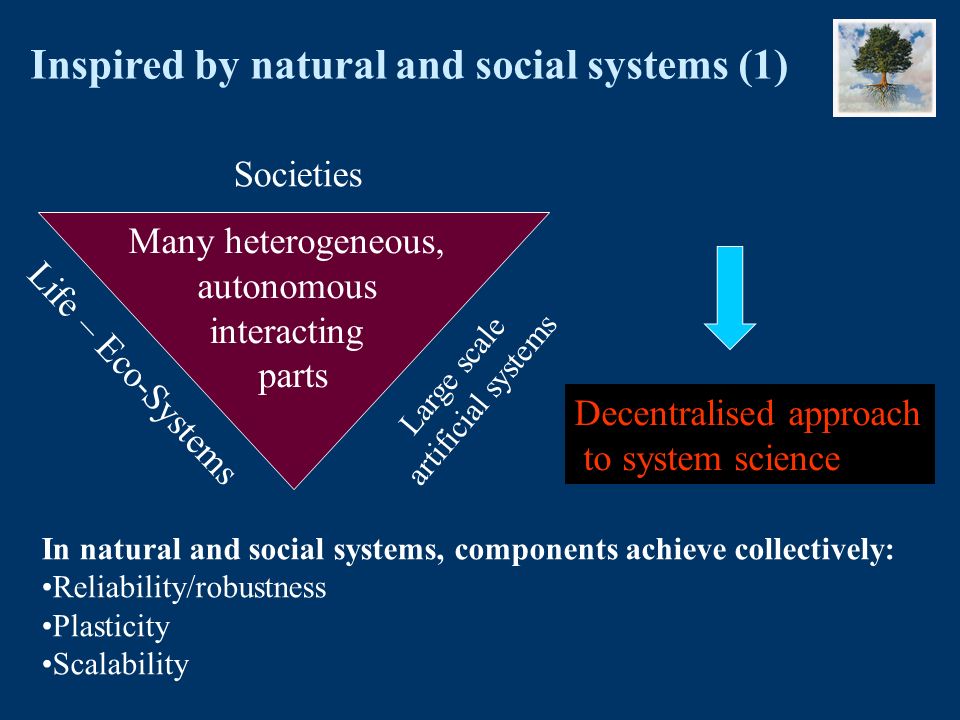 Inspired by natural and social systems (1)

Societies

Many heterogeneous, autonomous interacting parts

Life – Eco-Systems

Large scale artificial systems

Decentralised approach to system science

In natural and social systems, components achieve collectively:
•Reliability/robustness
•Plasticity
•Scalability